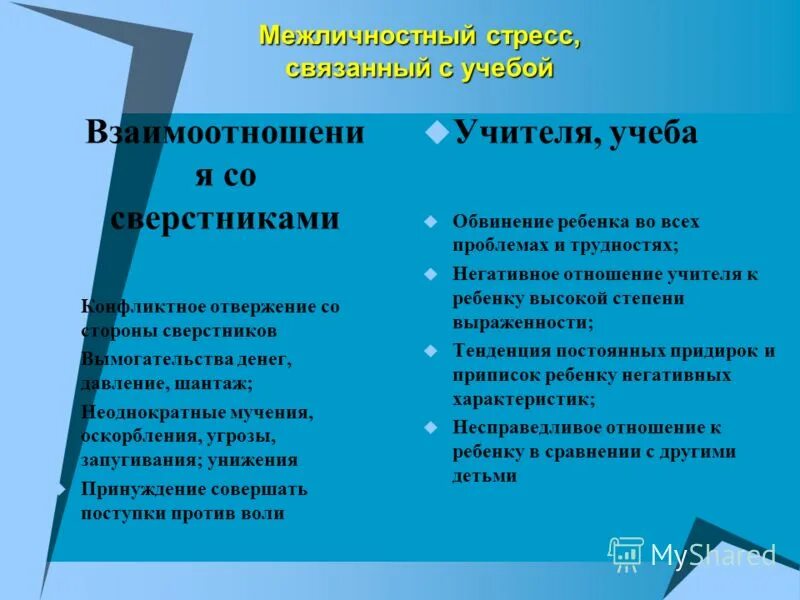 Межличностный стресс, связанный с учебой

Взаимоотношения со сверстниками

Конфликтное отвержение со стороны сверстников

Вымогательства денег, давление, шантаж;

Неоднократные мучения, оскорбления, угрозы, запугивания; унижения

Принуждение совершать поступки против воли

Учителя, учеба

Обвинение ребенка во всех проблемах и трудностях;

Негативное отношение учителя к ребенку высокой степени выраженности;

Тенденция постоянных придирок и приписок ребенку негативных характеристик;

Несправедливое отношение к ребенку в сравнении с другими детьми

MyShared